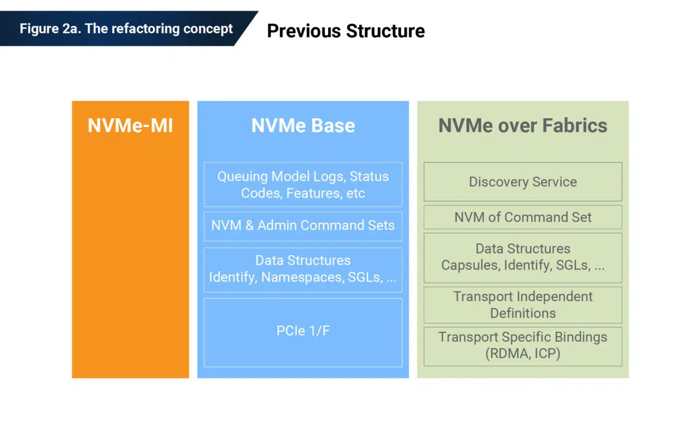 Figure 2a. The refactoring concept

Previous Structure

NVMe-MI

NVMe Base

Queuing Model Logs, Status Codes, Features, etc

NVM & Admin Command Sets

Data Structures Identify, Namespaces, SGLs, ...

PCIe 1/F

NVMe over Fabrics

Discovery Service

NVM of Command Set

Data Structures Capsules, Identify, SGLs, ...

Transport Independent Definitions

Transport Specific Bindings (RDMA, ICP)